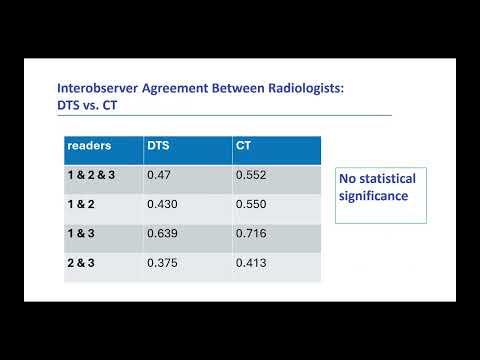 Interobserver Agreement Between Radiologists:
DTS vs. CT

| readers | DTS | CT |
|---|---|---|
| 1 & 2 & 3 | 0.47 | 0.552 |
| 1 & 2 | 0.430 | 0.550 |
| 1 & 3 | 0.639 | 0.716 |
| 2 & 3 | 0.375 | 0.413 |

No statistical significance